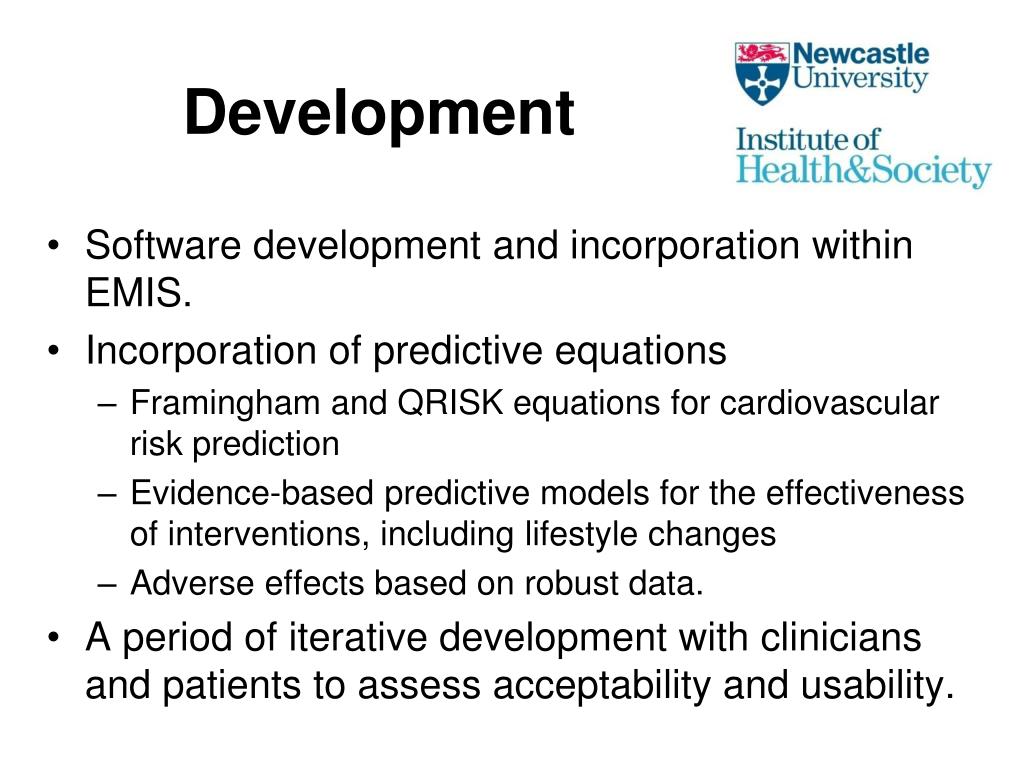 Development

Newcastle University

Institute of Health&Society

• Software development and incorporation within EMIS.
• Incorporation of predictive equations
– Framingham and QRISK equations for cardiovascular risk prediction
– Evidence-based predictive models for the effectiveness of interventions, including lifestyle changes
– Adverse effects based on robust data.
• A period of iterative development with clinicians and patients to assess acceptability and usability.